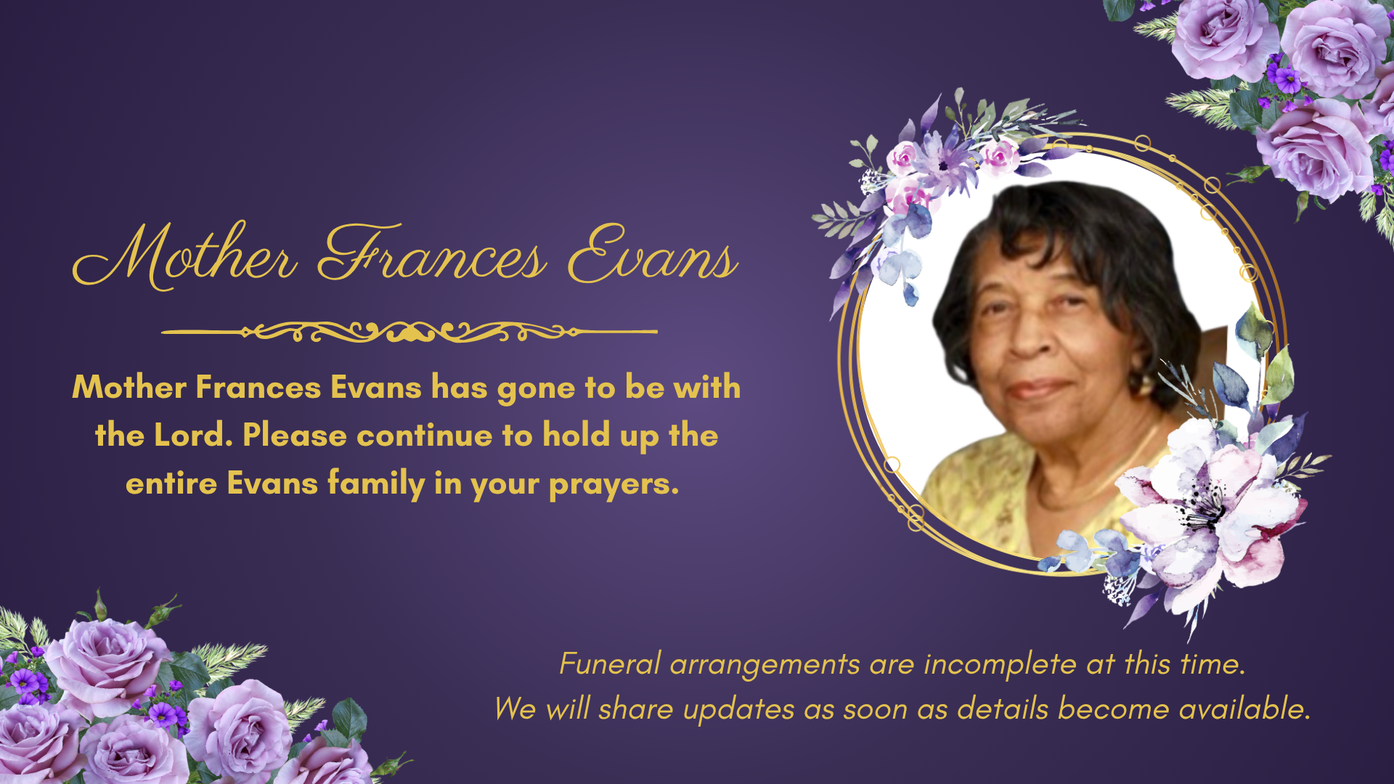 Mother Frances Evans

Mother Frances Evans has gone to be with the Lord. Please continue to hold up the entire Evans family in your prayers.

Funeral arrangements are incomplete at this time. We will share updates as soon as details become available.